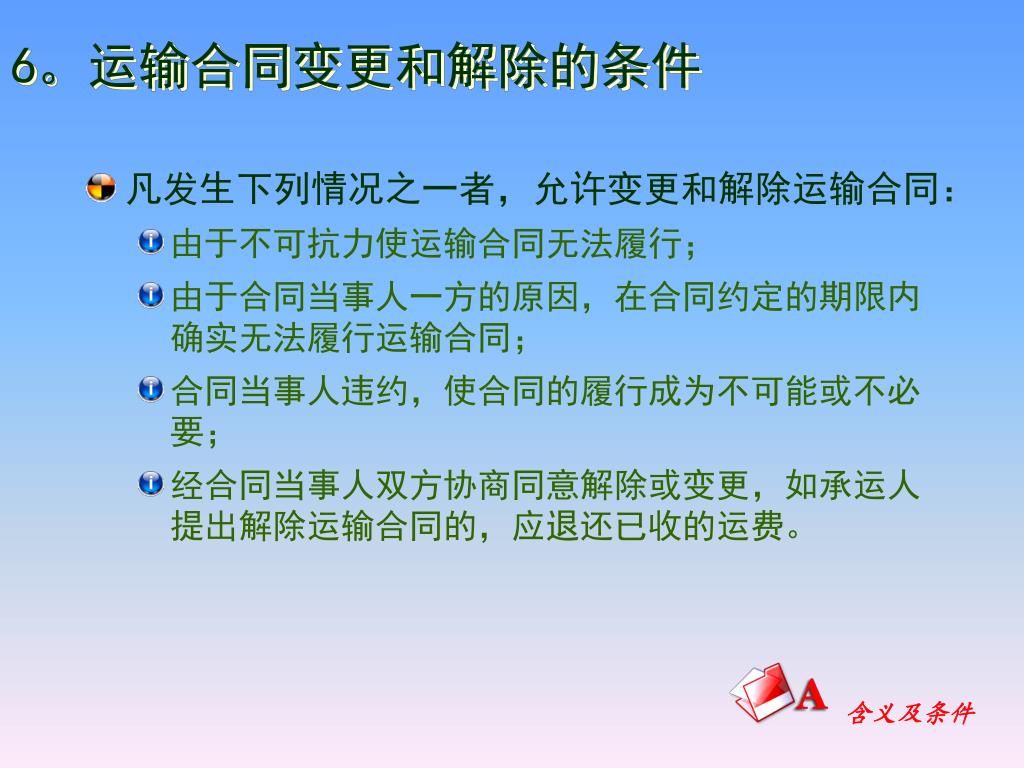 6。运输合同变更和解除的条件

凡发生下列情况之一者，允许变更和解除运输合同：

由于不可抗力使运输合同无法履行；

由于合同当事人一方的原因，在合同约定的期限内确实无法履行运输合同；

合同当事人违约，使合同的履行成为不可能或不必要；

经合同当事人双方协商同意解除或变更，如承运人提出解除运输合同的，应退还已收的运费。

A 含义及条件